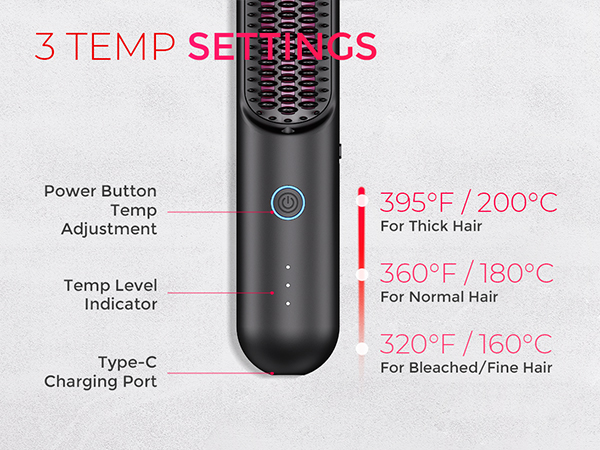 3 TEMP SETTINGS

Power Button
Temp
Adjustment

Temp Level
Indicator

Type-C
Charging Port

395°F / 200°C
For Thick Hair

360°F / 180°C
For Normal Hair

320°F / 160°C
For Bleached/Fine Hair